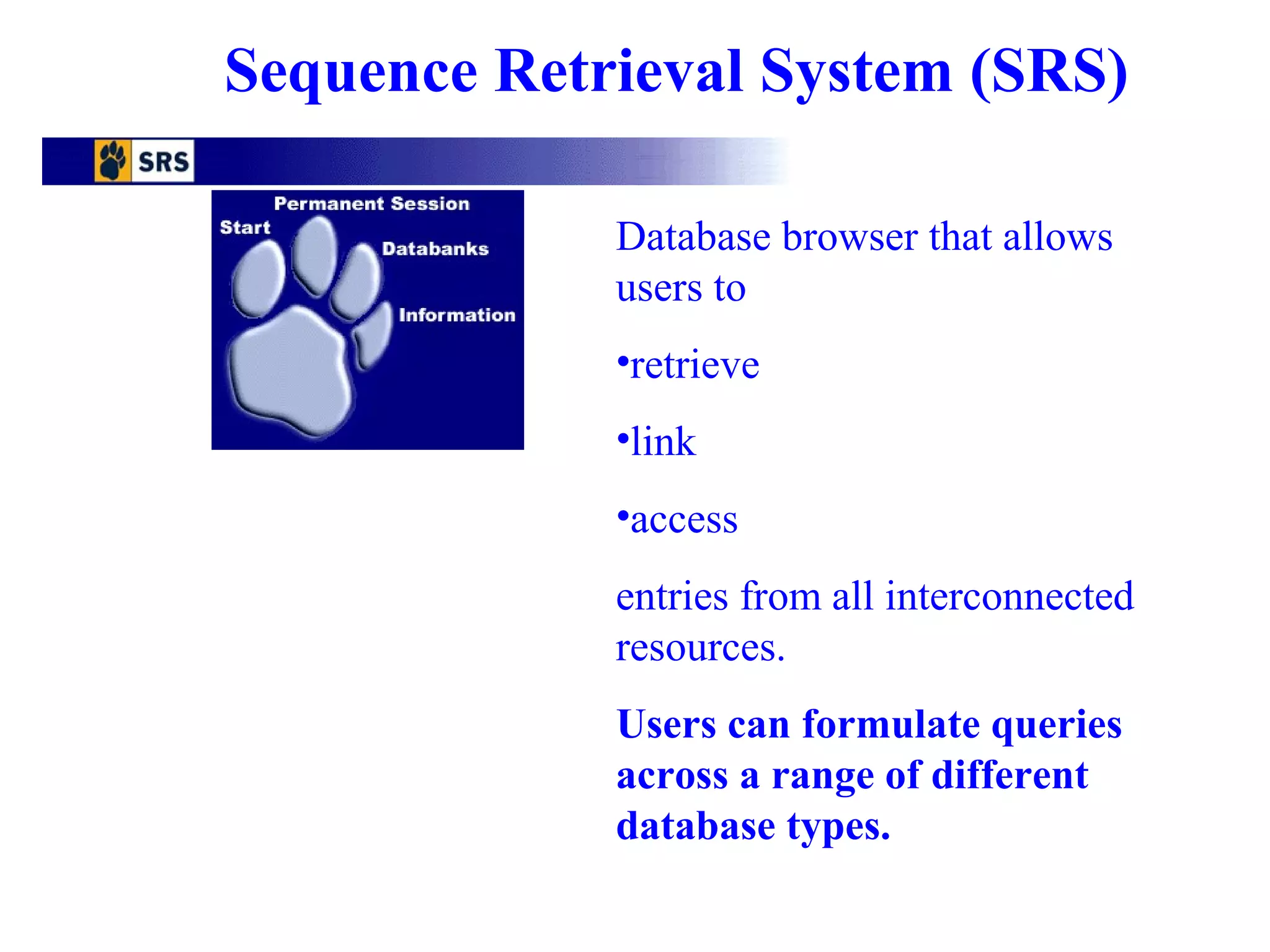 Sequence Retrieval System (SRS)

SRS

Permanent Session
Start
Databanks
Information

Database browser that allows users to

•retrieve

•link

•access

entries from all interconnected resources.

Users can formulate queries across a range of different database types.